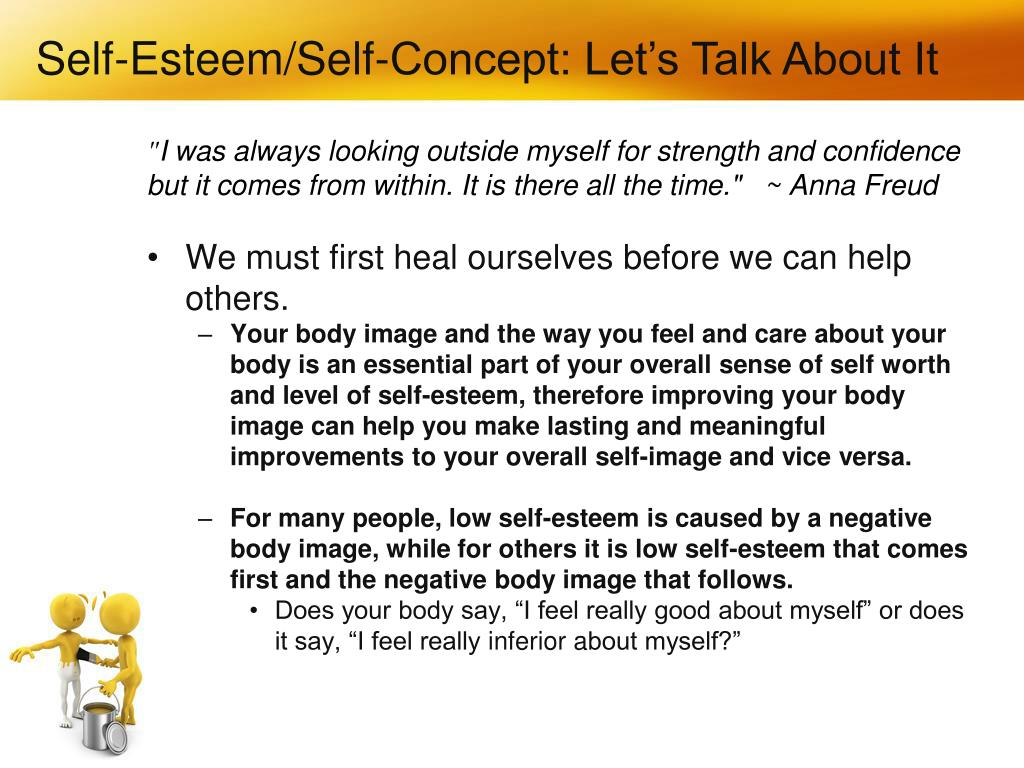 Self-Esteem/Self-Concept: Let’s Talk About It

"I was always looking outside myself for strength and confidence but it comes from within. It is there all the time." ~ Anna Freud

• We must first heal ourselves before we can help others.
– Your body image and the way you feel and care about your body is an essential part of your overall sense of self worth and level of self-esteem, therefore improving your body image can help you make lasting and meaningful improvements to your overall self-image and vice versa.

– For many people, low self-esteem is caused by a negative body image, while for others it is low self-esteem that comes first and the negative body image that follows.
• Does your body say, “I feel really good about myself” or does it say, “I feel really inferior about myself?”